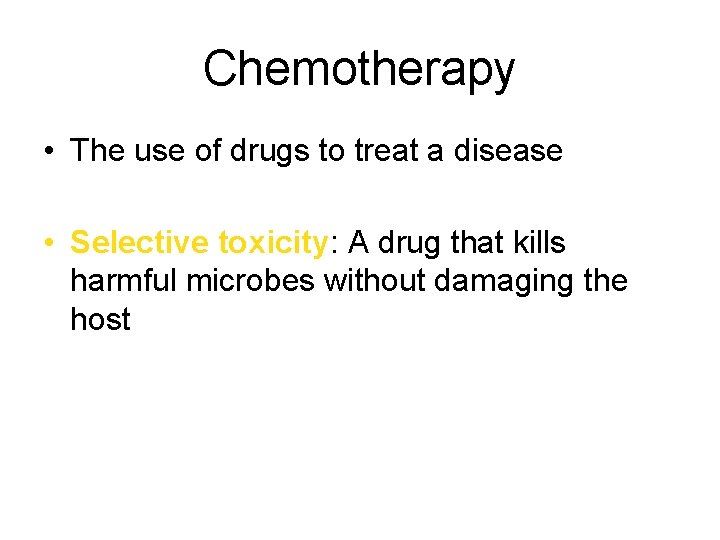 Chemotherapy

• The use of drugs to treat a disease

• Selective toxicity: A drug that kills harmful microbes without damaging the host